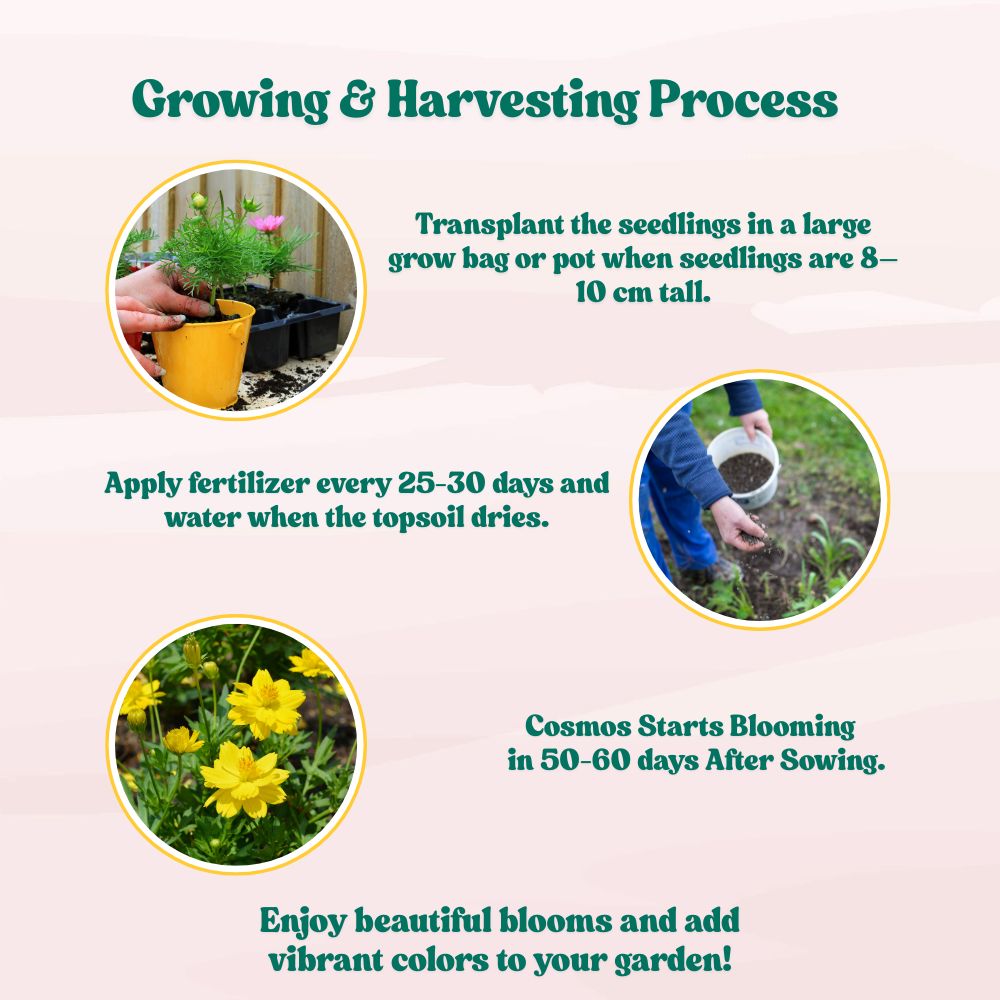 Growing & Harvesting Process

Transplant the seedlings in a large grow bag or pot when seedlings are 8–10 cm tall.

Apply fertilizer every 25-30 days and water when the topsoil dries.

Cosmos Starts Blooming in 50-60 days After Sowing.

Enjoy beautiful blooms and add vibrant colors to your garden!